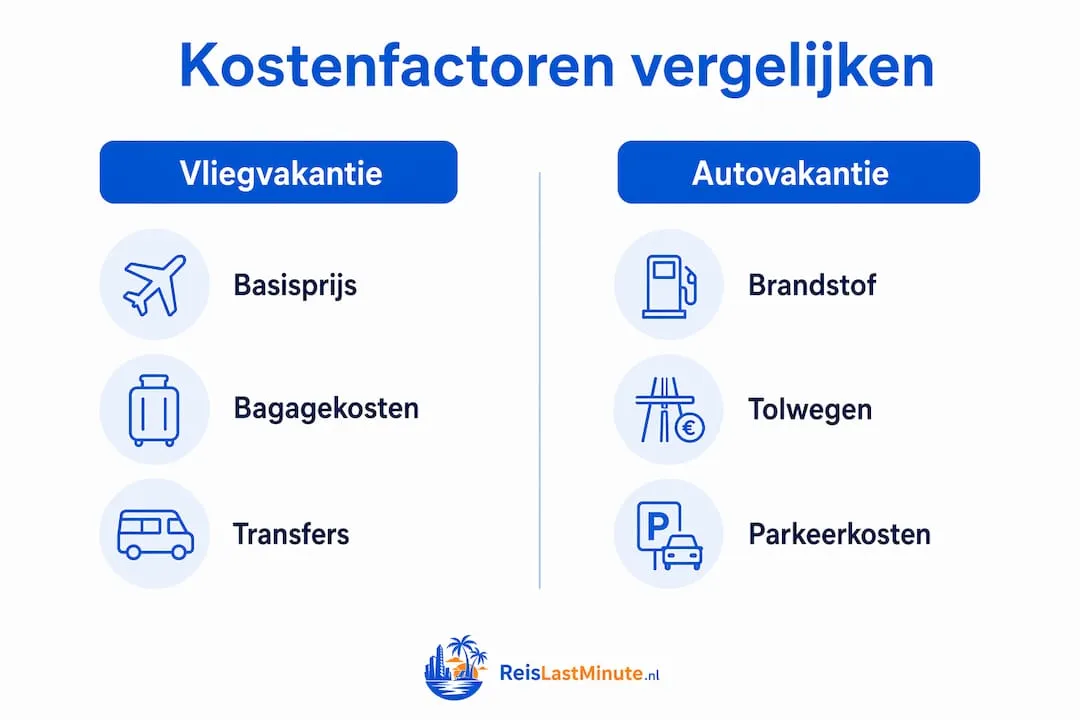 Kostenfactoren vergelijken

Vliegvakantie

Basisprijs

Bagagekosten

Transfers

Autovakantie

Brandstof

€

Tolwegen

P

Parkeerkosten

ReisLastMinute.nl